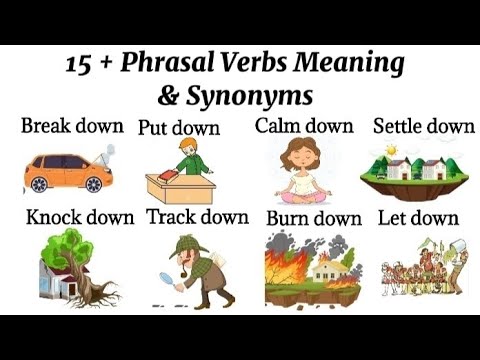 15 + Phrasal Verbs Meaning & Synonyms

Break down

Put down

Calm down

Settle down

Knock down

Track down

Burn down

Let down